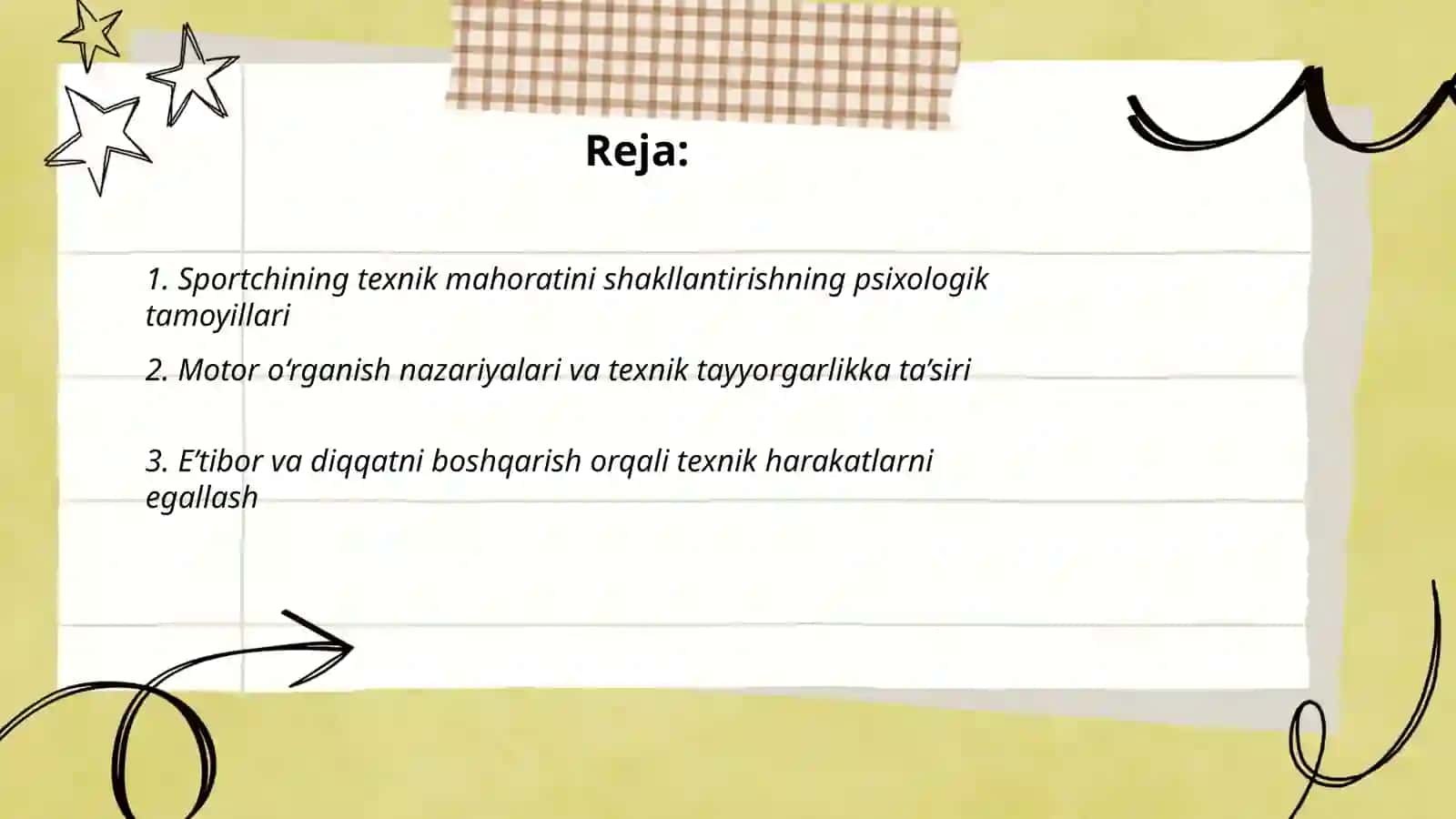 Reja:

1. Sportchining texnik mahoratini shakllantirishning psixologik tamoyillari

2. Motor o‘rganish nazariyalari va texnik tayyorgarlikka ta’siri

3. E’tibor va diqqatni boshqarish orqali texnik harakatlarni egallash